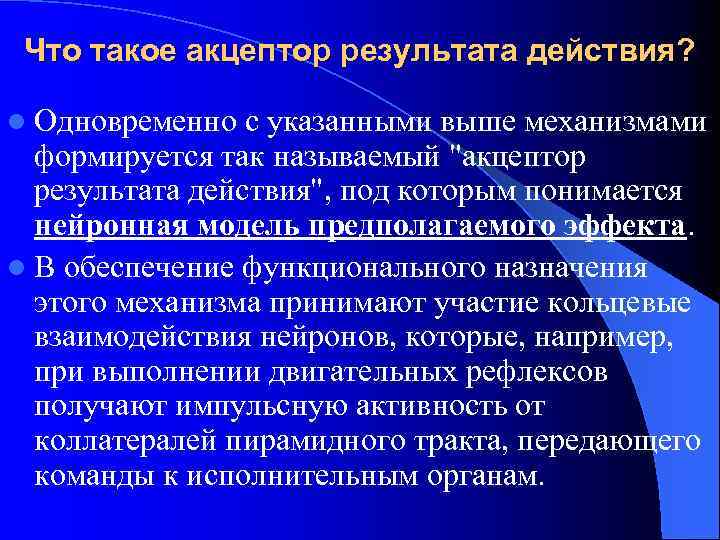 Что такое акцептор результата действия?

Одновременно с указанными выше механизмами формируется так называемый "акцептор результата действия", под которым понимается нейронная модель предполагаемого эффекта.

В обеспечение функционального назначения этого механизма принимают участие кольцевые взаимодействия нейронов, которые, например, при выполнении двигательных рефлексов получают импульсную активность от коллатералей пирамидного тракта, передающего команды к исполнительным органам.